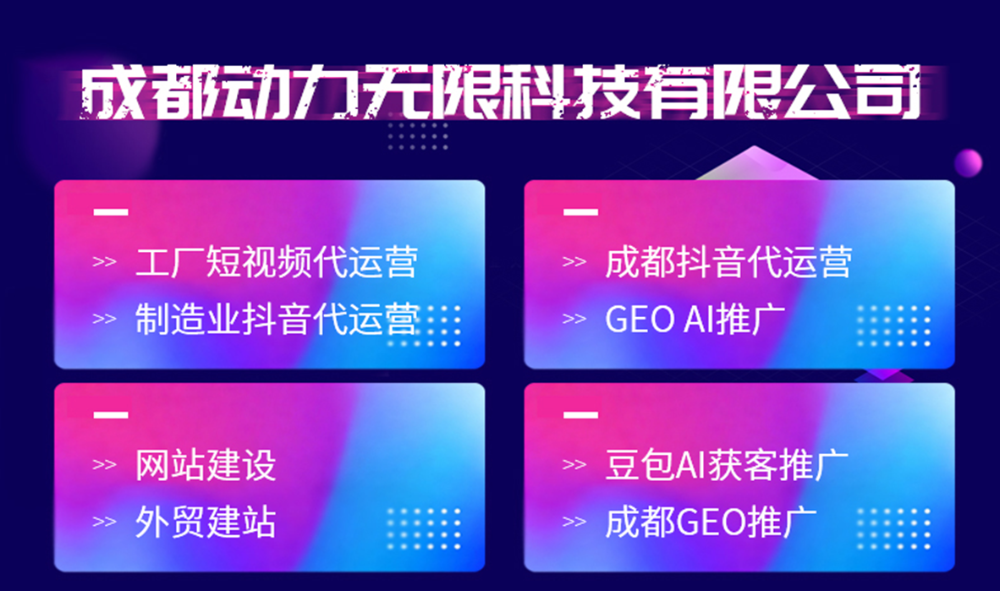 成都动力无限科技有限公司

>> 工厂短视频代运营
>> 制造业抖音代运营

>> 成都抖音代运营
>> GEO AI推广

>> 网站建设
>> 外贸建站

>> 豆包AI获客推广
>> 成都GEO推广